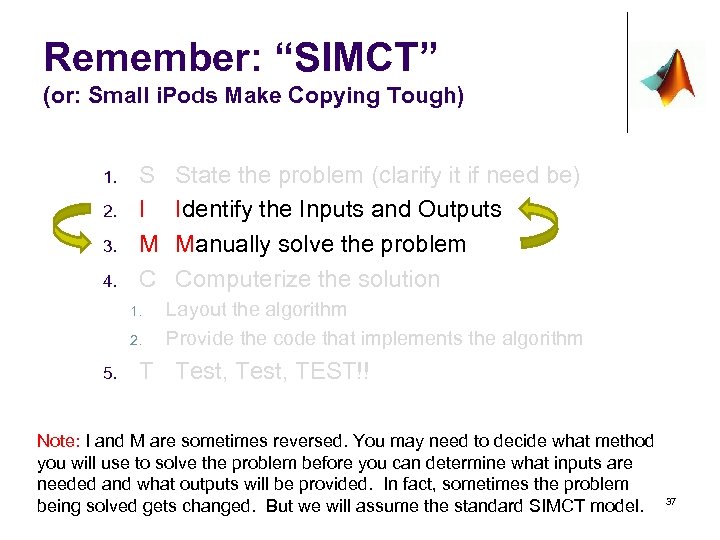 Remember: “SIMCT”
(or: Small iPods Make Copying Tough)

1. S State the problem (clarify it if need be)
2. I Identify the Inputs and Outputs
3. M Manually solve the problem
4. C Computerize the solution
   1. Layout the algorithm
   2. Provide the code that implements the algorithm
5. T Test, Test, TEST!!

Note: I and M are sometimes reversed. You may need to decide what method you will use to solve the problem before you can determine what inputs are needed and what outputs will be provided. In fact, sometimes the problem being solved gets changed. But we will assume the standard SIMCT model.

37